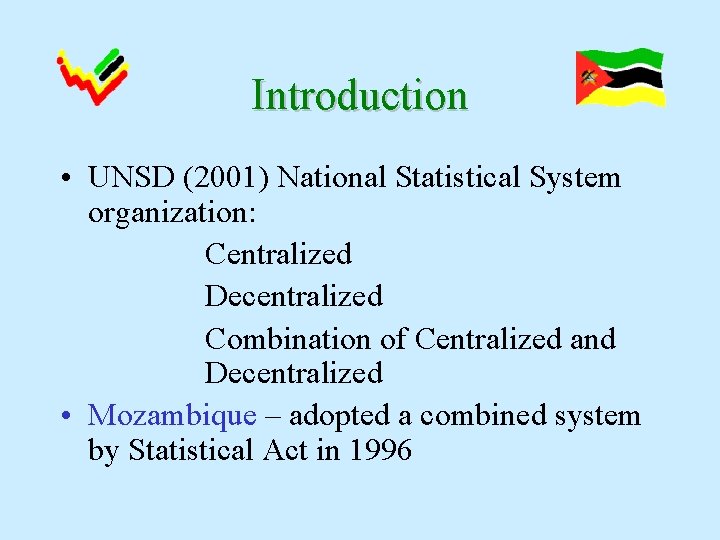 Introduction

• UNSD (2001) National Statistical System organization:

Centralized

Decentralized

Combination of Centralized and Decentralized

• Mozambique – adopted a combined system by Statistical Act in 1996